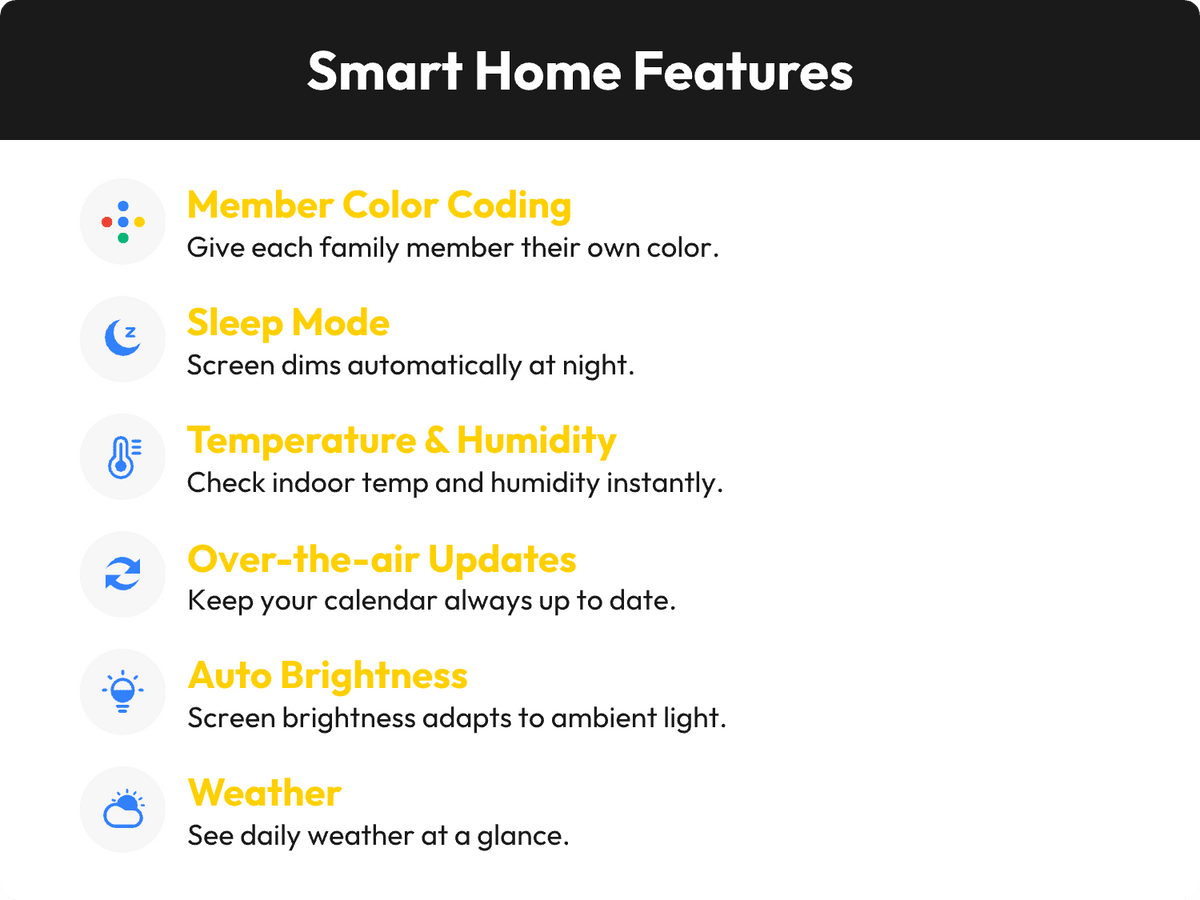 Smart Home Features

Member Color Coding
Give each family member their own color.

Sleep Mode
Screen dims automatically at night.

Temperature & Humidity
Check indoor temp and humidity instantly.

Over-the-air Updates
Keep your calendar always up to date.

Auto Brightness
Screen brightness adapts to ambient light.

Weather
See daily weather at a glance.